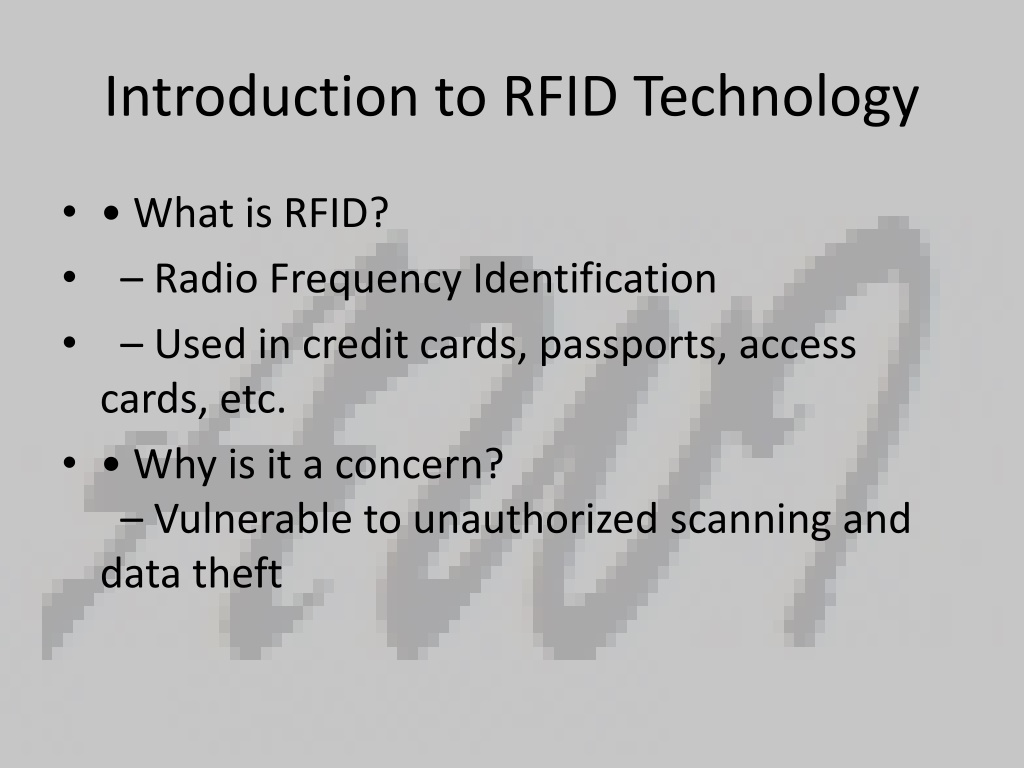 Introduction to RFID Technology

• • What is RFID?
• – Radio Frequency Identification
• – Used in credit cards, passports, access cards, etc.
• • Why is it a concern?
– Vulnerable to unauthorized scanning and data theft